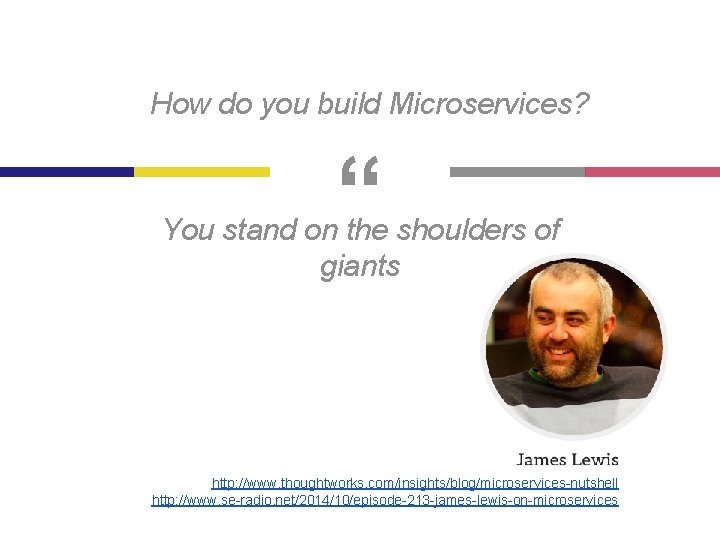 How do you build Microservices?

“

You stand on the shoulders of giants

James Lewis

http://www.thoughtworks.com/insights/blog/microservices-nutshell
http://www.se-radio.net/2014/10/episode-213-james-lewis-on-microservices